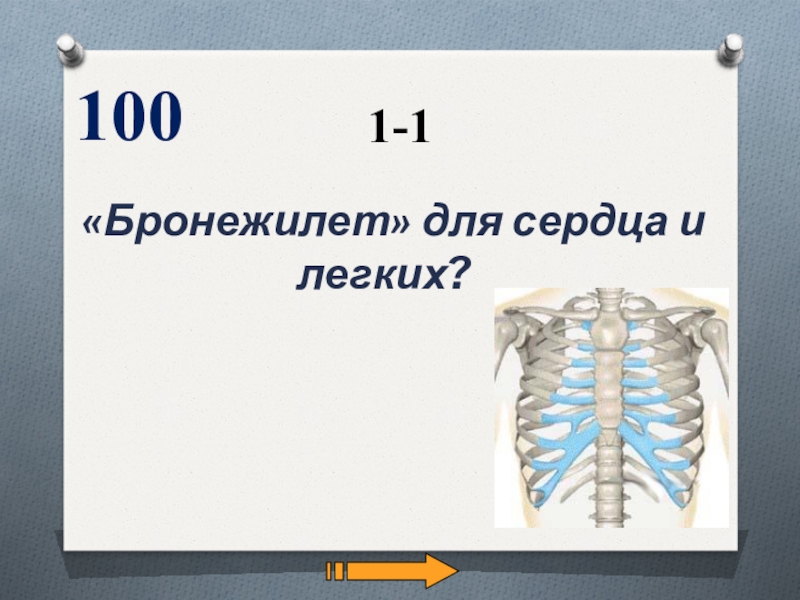 100

1-1

«Бронежилет» для сердца и легких?